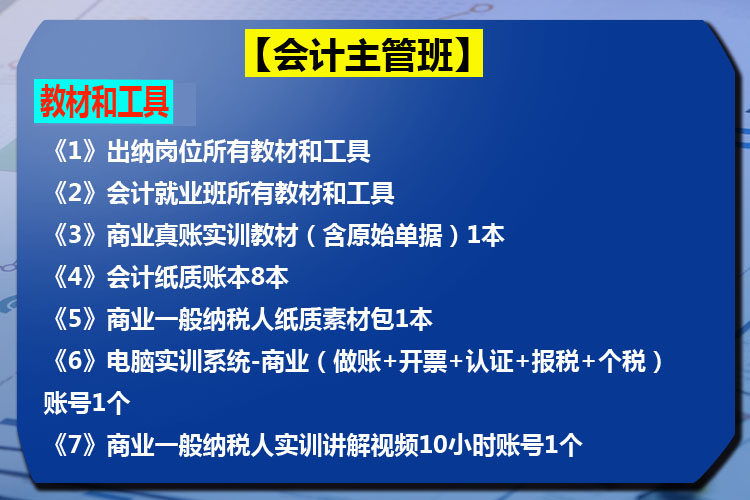 【会计主管班】

教材和工具

《1》出纳岗位所有教材和工具

《2》会计就业班所有教材和工具

《3》商业真账实训教材（含原始单据）1本

《4》会计纸质账本8本

《5》商业一般纳税人纸质素材包1本

《6》电脑实训系统-商业（做账+开票+认证+报税+个税）账号1个

《7》商业一般纳税人实训讲解视频10小时账号1个